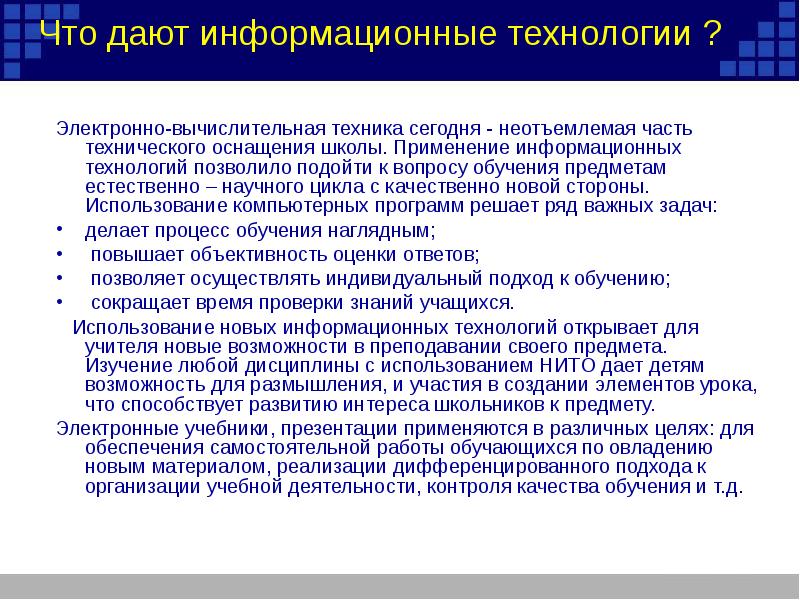 Что дают информационные технологии ?

Электронно-вычислительная техника сегодня - неотъемлемая часть технического оснащения школы. Применение информационных технологий позволило подойти к вопросу обучения предметам естественно – научного цикла с качественно новой стороны. Использование компьютерных программ решает ряд важных задач:

• делает процесс обучения наглядным;
• повышает объективность оценки ответов;
• позволяет осуществлять индивидуальный подход к обучению;
• сокращает время проверки знаний учащихся.

Использование новых информационных технологий открывает для учителя новые возможности в преподавании своего предмета. Изучение любой дисциплины с использованием НИТО дает детям возможность для размышления, и участия в создании элементов урока, что способствует развитию интереса школьников к предмету.

Электронные учебники, презентации применяются в различных целях: для обеспечения самостоятельной работы обучающихся по овладению новым материалом, реализации дифференцированного подхода к организации учебной деятельности, контроля качества обучения и т.д.